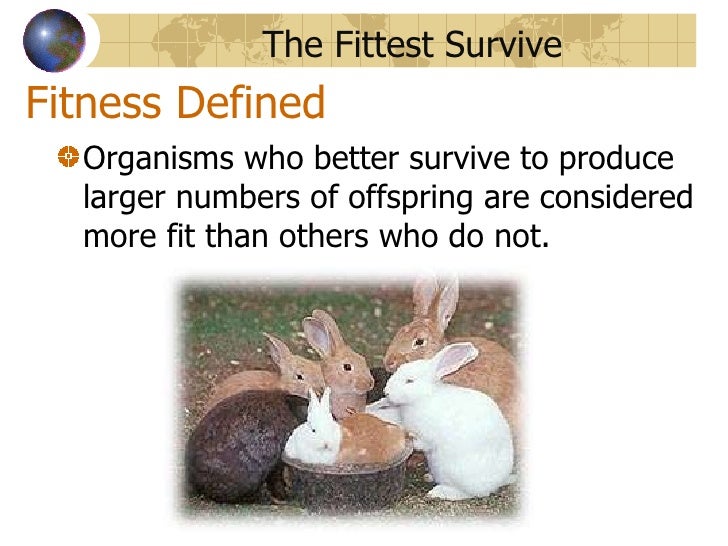 The Fittest Survive

Fitness Defined

Organisms who better survive to produce larger numbers of offspring are considered more fit than others who do not.